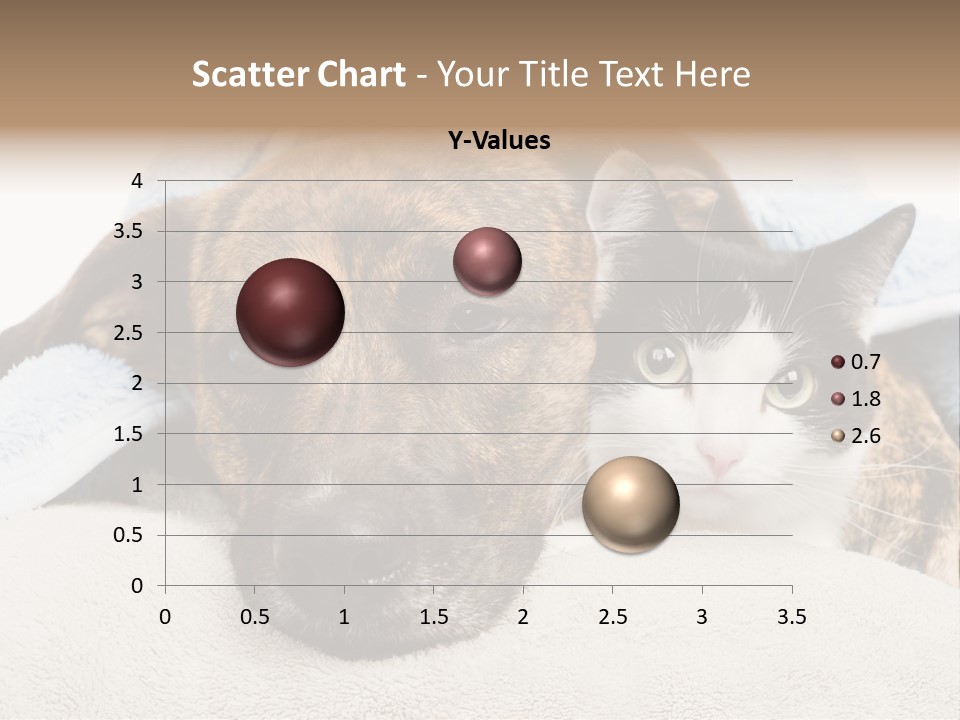 Scatter Chart - Your Title Text Here

Y-Values

4
3.5
3
2.5
2
1.5
1
0.5
0

0 0.5 1 1.5 2 2.5 3 3.5

0.7
1.8
2.6